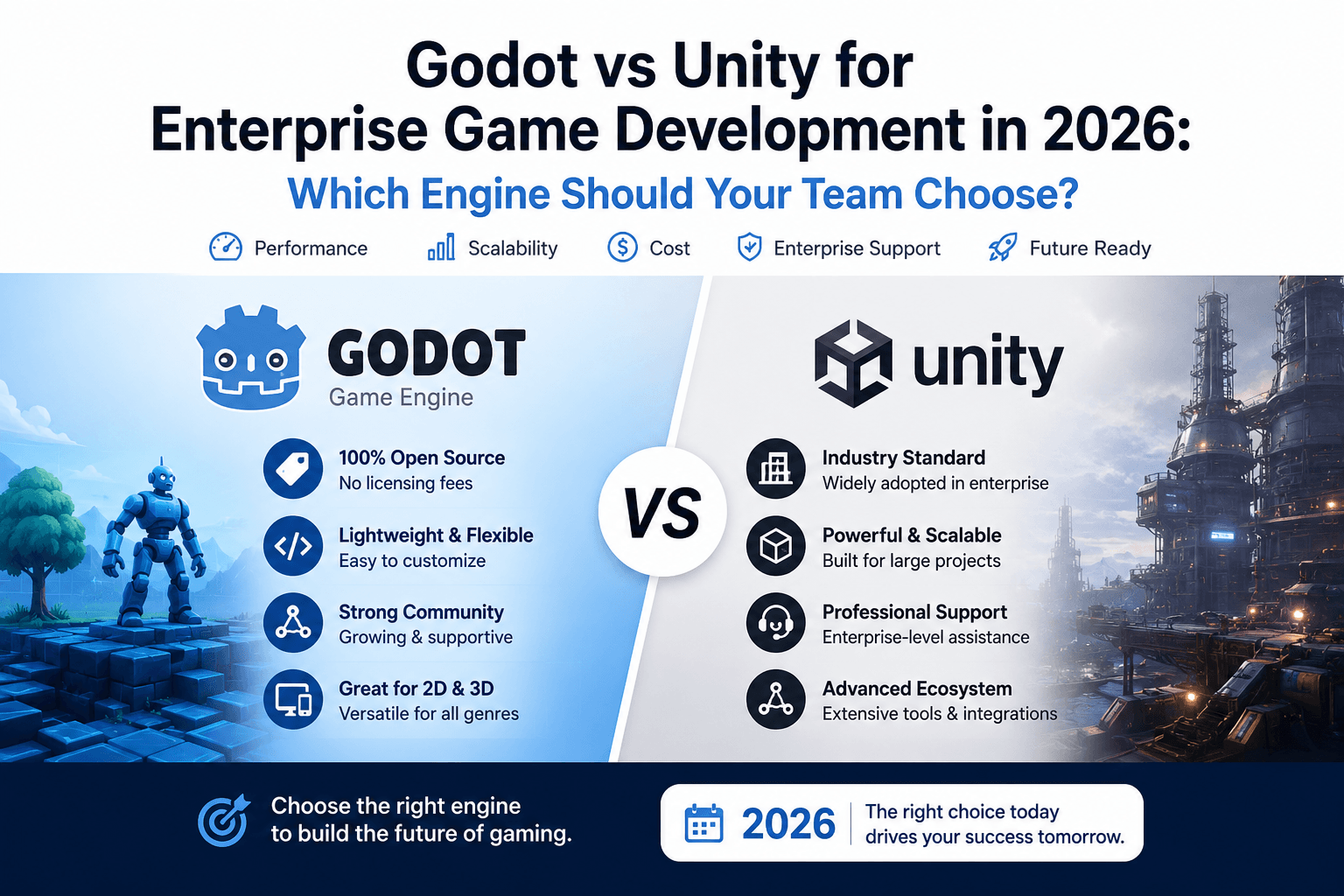 Godot vs Unity for Enterprise Game Development in 2026:

Which Engine Should Your Team Choose?

Performance Scalability Cost Enterprise Support Future Ready

GODOT
Game Engine

100% Open Source
No licensing fees

Lightweight & Flexible
Easy to customize

Strong Community
Growing & supportive

Great for 2D & 3D
Versatile for all genres

VS

unity

Industry Standard
Widely adopted in enterprise

Powerful & Scalable
Built for large projects

Professional Support
Enterprise-level assistance

Advanced Ecosystem
Extensive tools & integrations

Choose the right engine to build the future of gaming.

2026 The right choice today drives your success tomorrow.